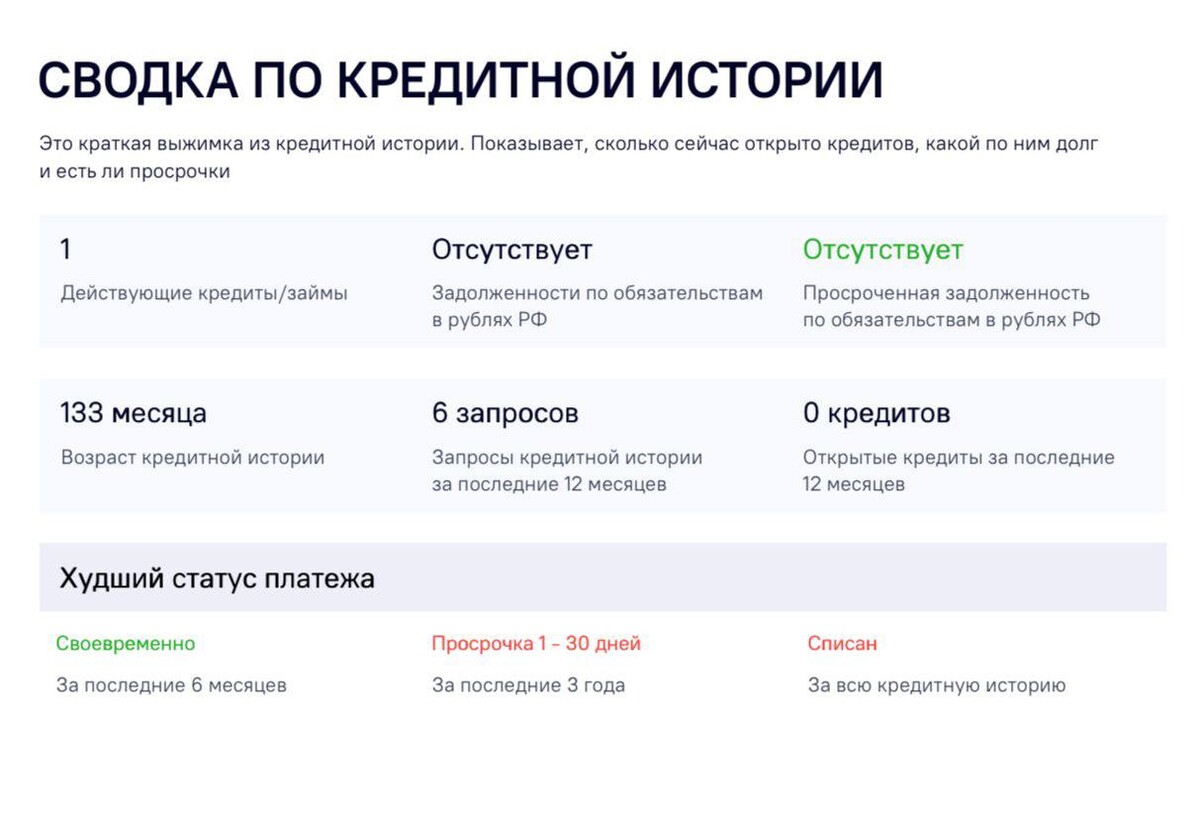 СВОДКА ПО КРЕДИТНОЙ ИСТОРИИ

Это краткая выжимка из кредитной истории. Показывает, сколько сейчас открыто кредитов, какой по ним долг и есть ли просрочки

1
Действующие кредиты/займы

Отсутствует
Задолженности по обязательствам в рублях РФ

Отсутствует
Просроченная задолженность по обязательствам в рублях РФ

133 месяца
Возраст кредитной истории

6 запросов
Запросы кредитной истории за последние 12 месяцев

0 кредитов
Открытые кредиты за последние 12 месяцев

Худший статус платежа

Своевременно
За последние 6 месяцев

Просрочка 1 – 30 дней
За последние 3 года

Списан
За всю кредитную историю